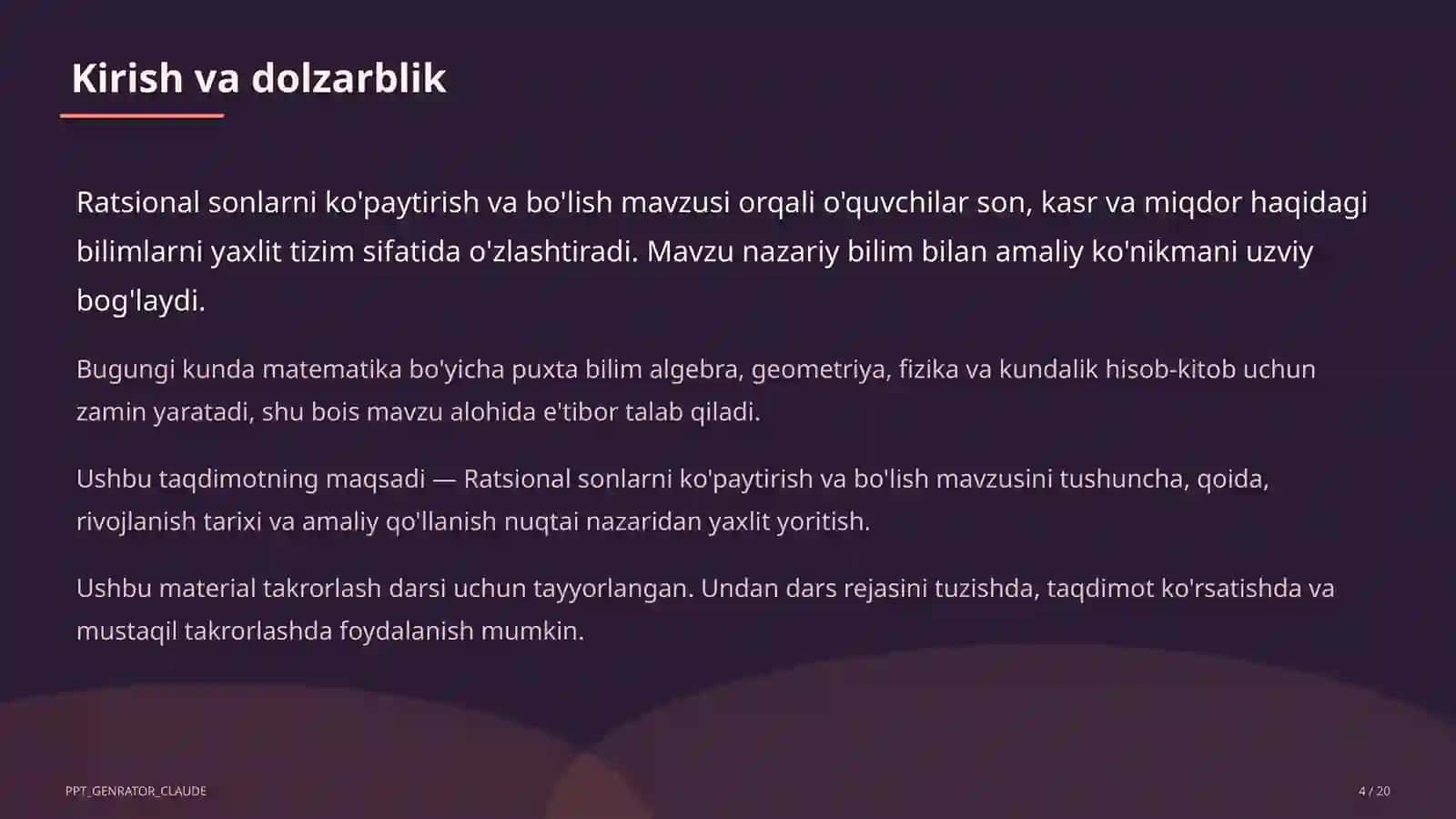 Kirish va dolzarblik

Ratsional sonlarni ko'paytirish va bo'lish mavzusi orqali o'quvchilar son, kasr va miqdor haqidagi bilimlarni yaxlit tizim sifatida o'zlashtiradi. Mavzu nazariy bilim bilan amaliy ko'nikmani uzviy bog'laydi.

Bugungi kunda matematika bo'yicha puxta bilim algebra, geometriya, fizika va kundalik hisob-kitob uchun zamin yaratadi, shu bois mavzu alohida e'tibor talab qiladi.

Ushbu taqdimotning maqsadi — Ratsional sonlarni ko'paytirish va bo'lish mavzusini tushuncha, qoida, rivojlanish tarixi va amaliy qo'llanish nuqtai nazaridan yaxlit yoritish.

Ushbu material takrorlash darsi uchun tayyorlangan. Undan dars rejasini tuzishda, taqdimot ko'rsatishda va mustaqil takrorlashda foydalanish mumkin.

PPT_GENRATOR_CLAUDE

4 / 20